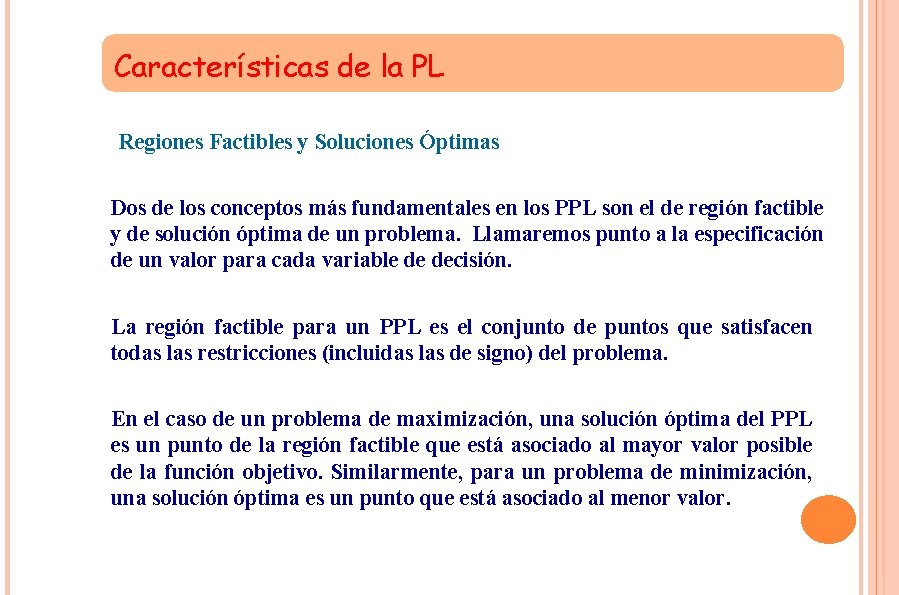 Características de la PL

Regiones Factibles y Soluciones Óptimas

Dos de los conceptos más fundamentales en los PPL son el de región factible y de solución óptima de un problema. Llamaremos punto a la especificación de un valor para cada variable de decisión.

La región factible para un PPL es el conjunto de puntos que satisfacen todas las restricciones (incluidas las de signo) del problema.

En el caso de un problema de maximización, una solución óptima del PPL es un punto de la región factible que está asociado al mayor valor posible de la función objetivo. Similarmente, para un problema de minimización, una solución óptima es un punto que está asociado al menor valor.